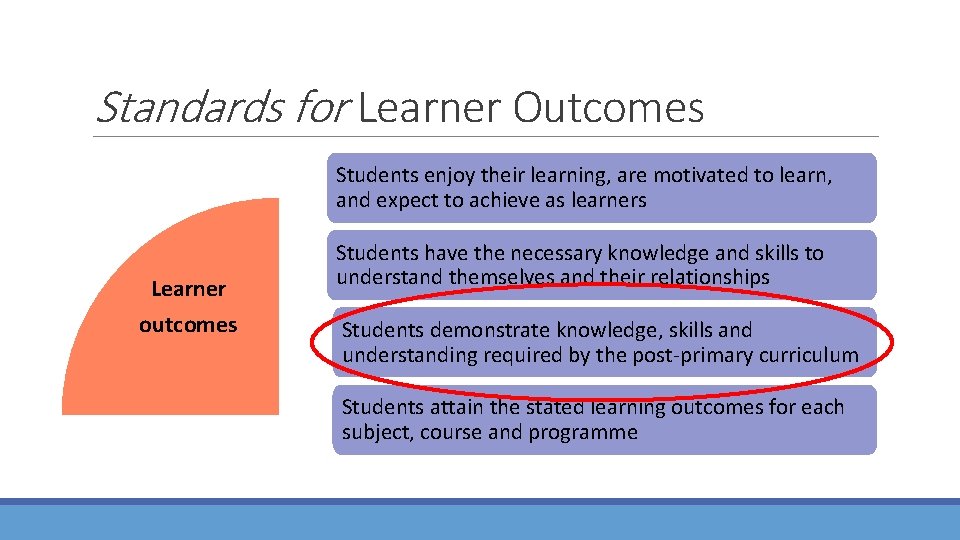 Standards for Learner Outcomes

Learner outcomes

Students enjoy their learning, are motivated to learn, and expect to achieve as learners

Students have the necessary knowledge and skills to understand themselves and their relationships

Students demonstrate knowledge, skills and understanding required by the post-primary curriculum

Students attain the stated learning outcomes for each subject, course and programme